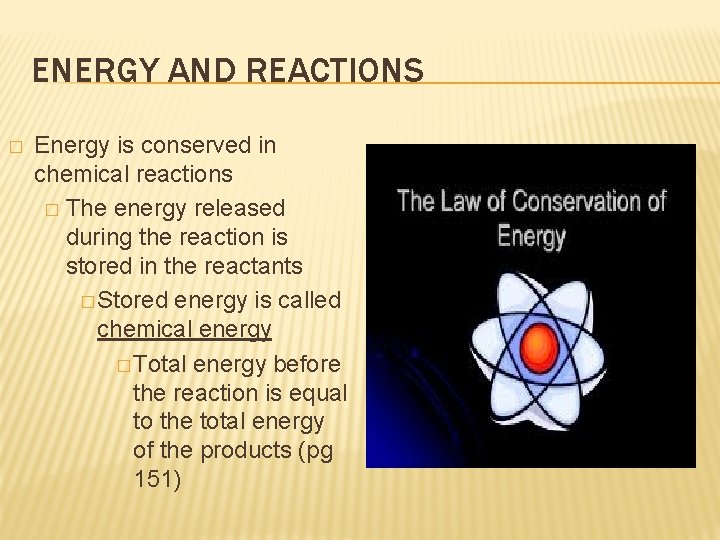 ENERGY AND REACTIONS

□ Energy is conserved in chemical reactions

□ The energy released during the reaction is stored in the reactants

□ Stored energy is called chemical energy

□ Total energy before the reaction is equal to the total energy of the products (pg 151)

The Law of Conservation of Energy